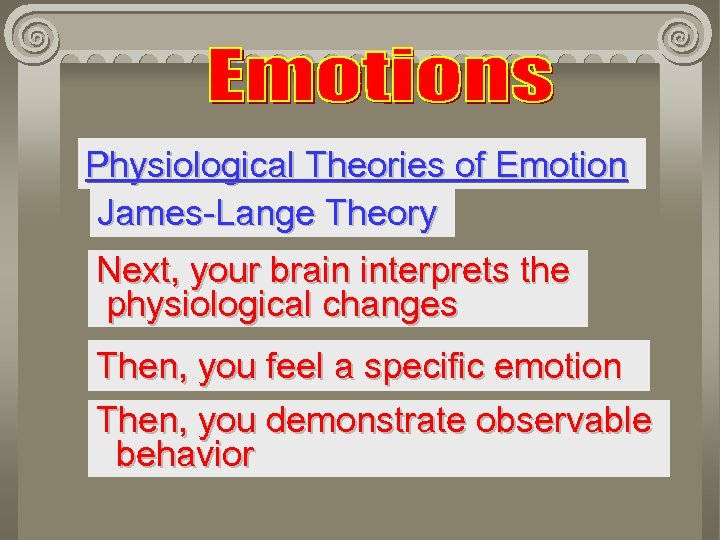 Emotions

Physiological Theories of Emotion

James-Lange Theory

Next, your brain interprets the physiological changes

Then, you feel a specific emotion

Then, you demonstrate observable behavior